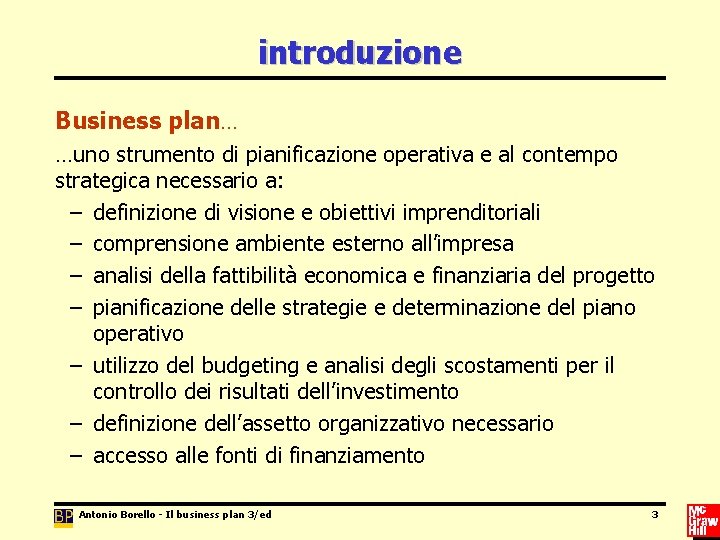 introduzione

Business plan…

…uno strumento di pianificazione operativa e al contempo strategica necessario a:

– definizione di visione e obiettivi imprenditoriali
– comprensione ambiente esterno all'impresa
– analisi della fattibilità economica e finanziaria del progetto
– pianificazione delle strategie e determinazione del piano operativo
– utilizzo del budgeting e analisi degli scostamenti per il controllo dei risultati dell'investimento
– definizione dell'assetto organizzativo necessario
– accesso alle fonti di finanziamento

BP Antonio Borello - Il business plan 3/ed

3

Mc Graw Hill